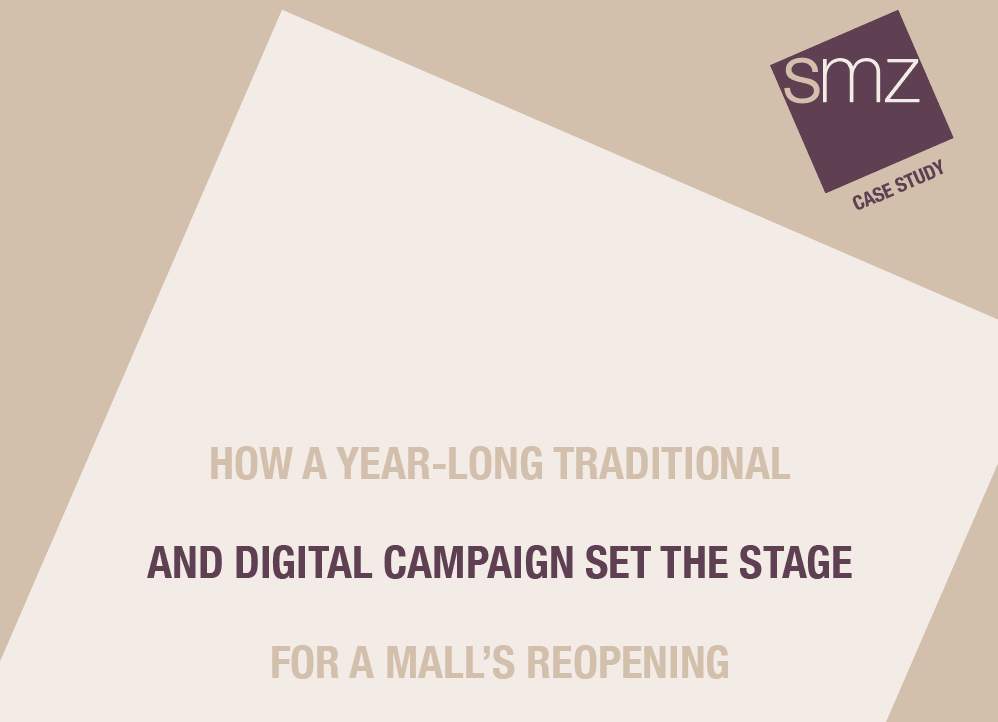 smz
CASE STUDY

HOW A YEAR-LONG TRADITIONAL

AND DIGITAL CAMPAIGN SET THE STAGE

FOR A MALL'S REOPENING